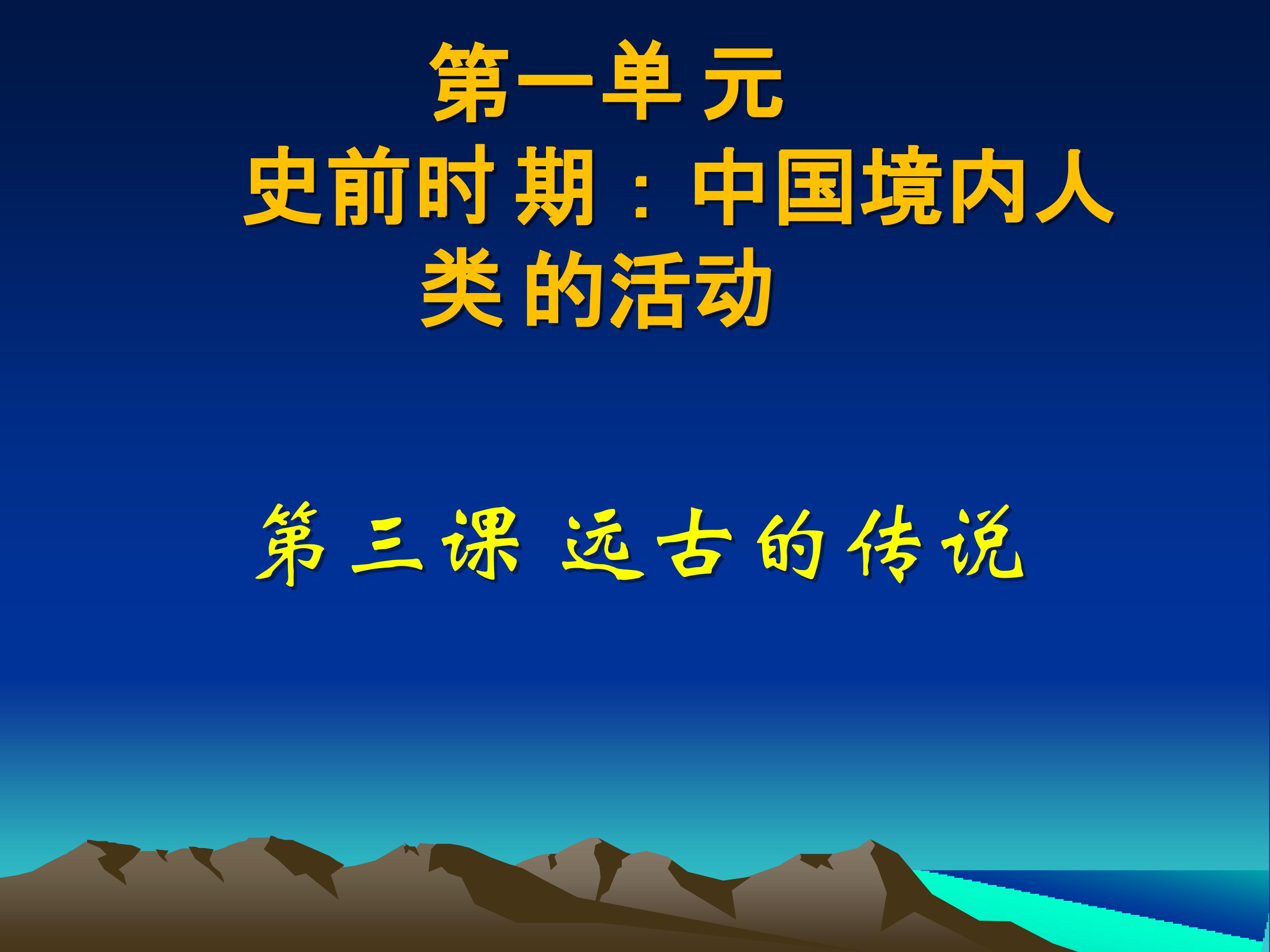 第一单元

史前时期：中国境内人类的活动

第三课 远古的传说